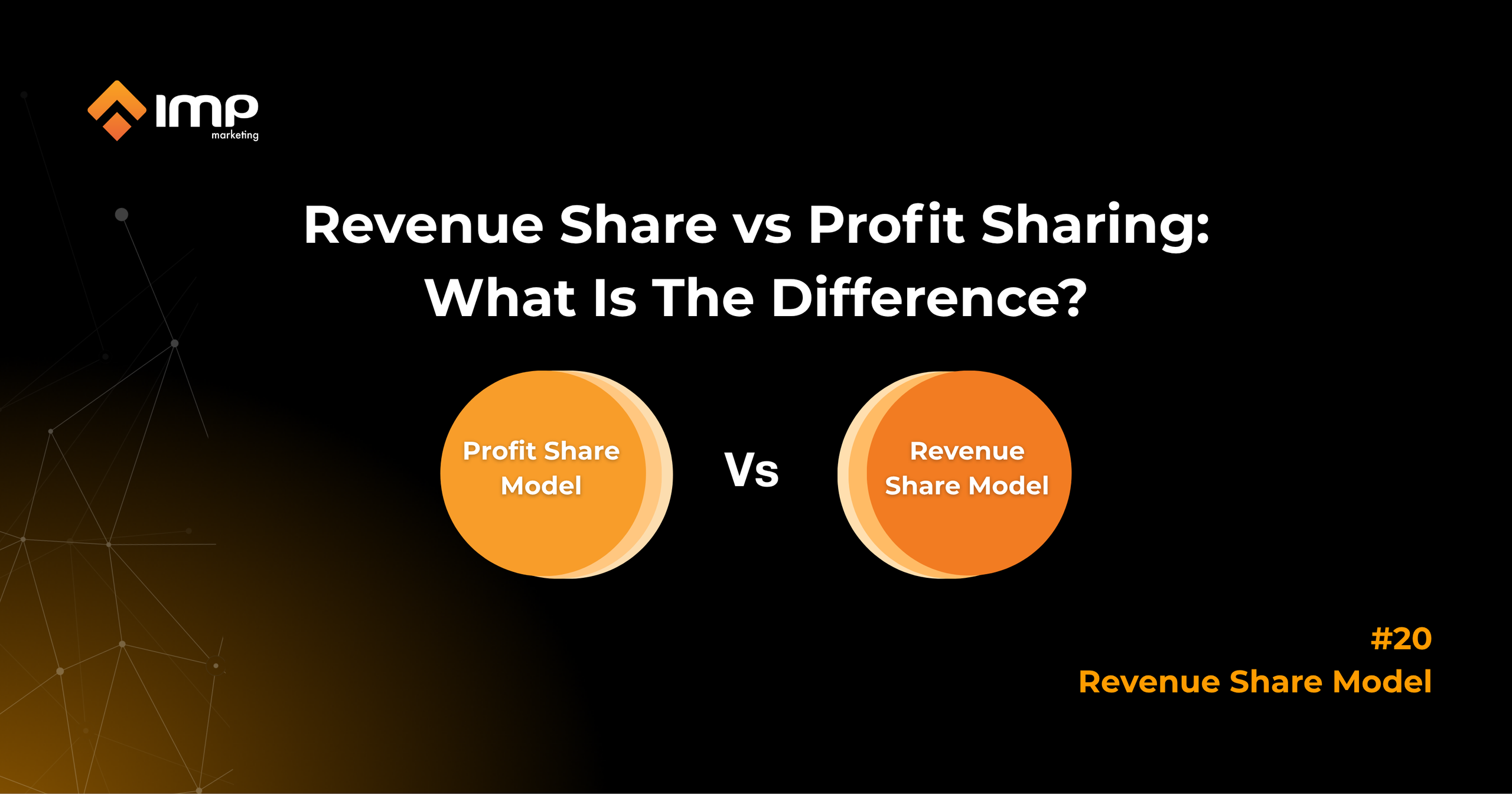 IMP
marketing

Revenue Share vs Profit Sharing: What Is The Difference?

Profit Share Model

Vs

Revenue Share Model

#20
Revenue Share Model